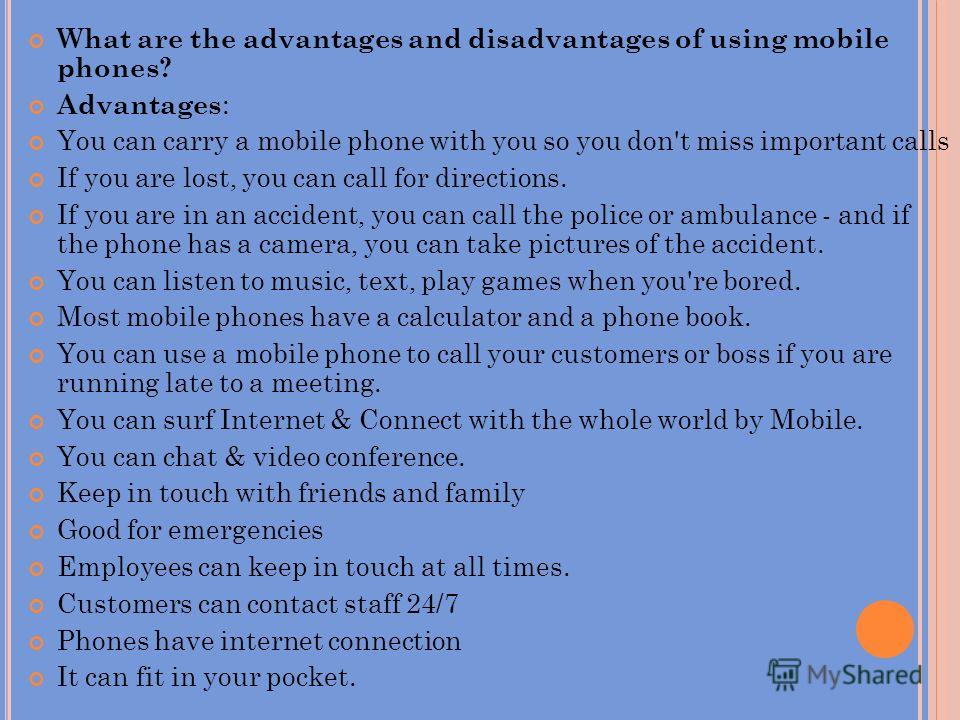 What are the advantages and disadvantages of using mobile phones?

Advantages:

You can carry a mobile phone with you so you don't miss important calls

If you are lost, you can call for directions.

If you are in an accident, you can call the police or ambulance - and if the phone has a camera, you can take pictures of the accident.

You can listen to music, text, play games when you're bored.

Most mobile phones have a calculator and a phone book.

You can use a mobile phone to call your customers or boss if you are running late to a meeting.

You can surf Internet & Connect with the whole world by Mobile.

You can chat & video conference.

Keep in touch with friends and family

Good for emergencies

Employees can keep in touch at all times.

Customers can contact staff 24/7

Phones have internet connection

It can fit in your pocket.

MyShared